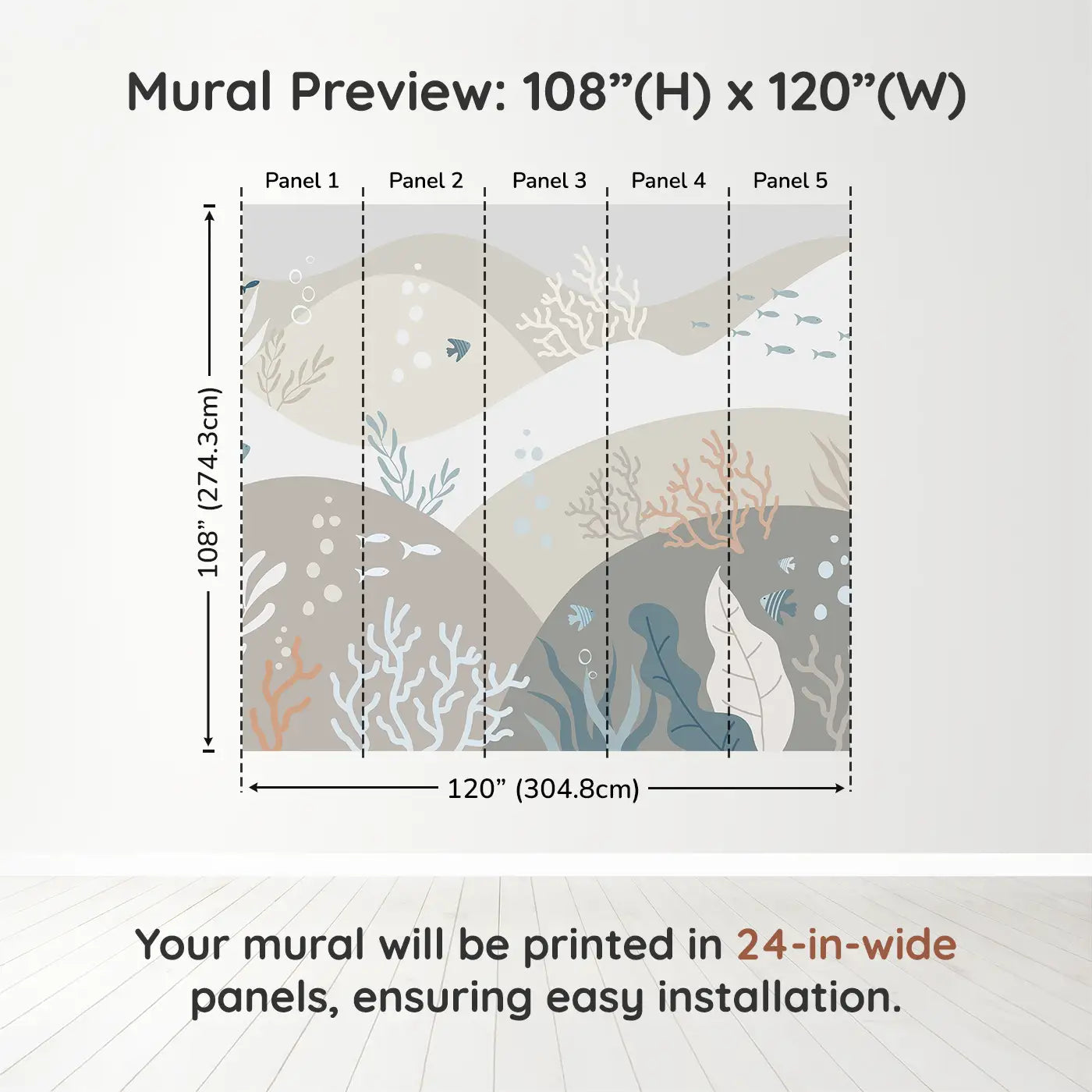 Mural Preview: 108”(H) x 120”(W)

Panel 1
Panel 2
Panel 3
Panel 4
Panel 5

108” (274.3cm)

120” (304.8cm)

Your mural will be printed in 24-in-wide panels, ensuring easy installation.